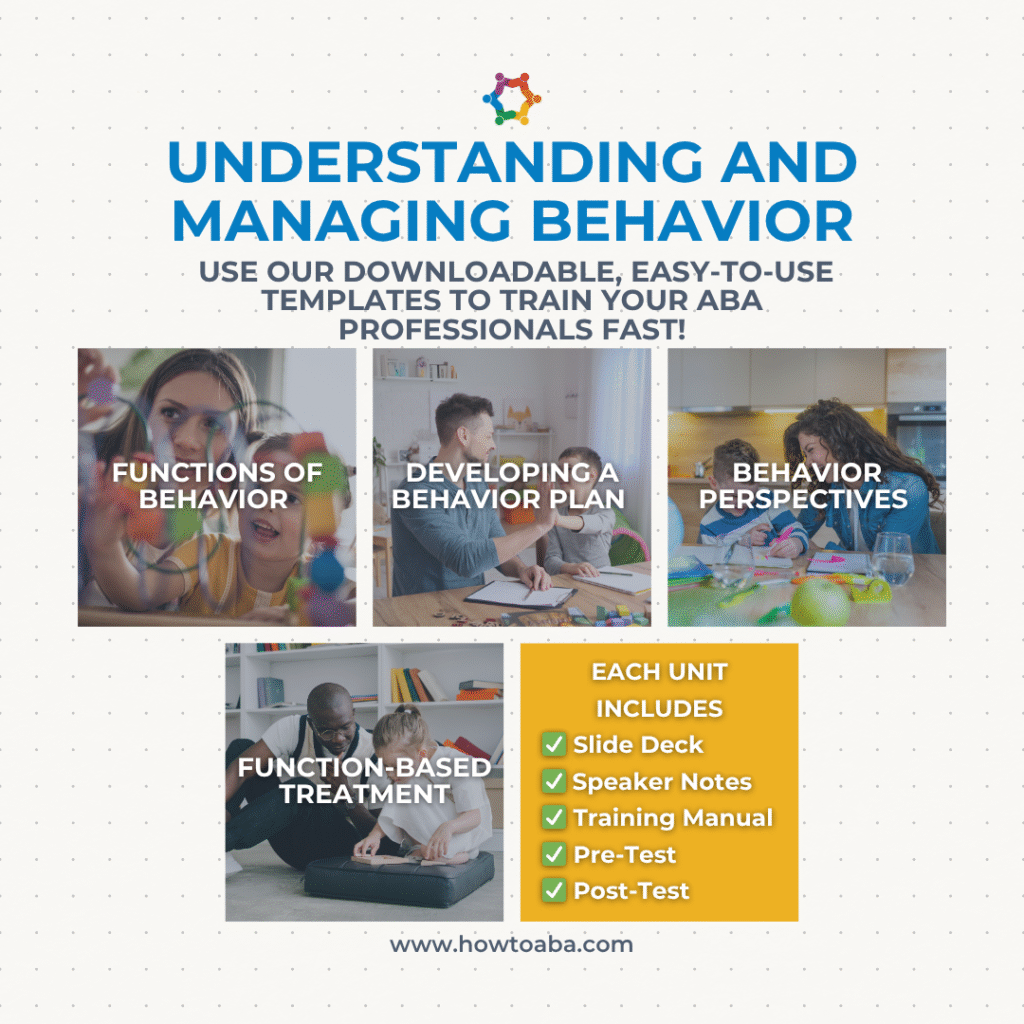 UNDERSTANDING AND MANAGING BEHAVIOR

USE OUR DOWNLOADABLE, EASY-TO-USE TEMPLATES TO TRAIN YOUR ABA PROFESSIONALS FAST!

FUNCTIONS OF BEHAVIOR

DEVELOPING A BEHAVIOR PLAN

BEHAVIOR PERSPECTIVES

FUNCTION-BASED TREATMENT

EACH UNIT INCLUDES
✅ Slide Deck
✅ Speaker Notes
✅ Training Manual
✅ Pre-Test
✅ Post-Test

www.howtoaba.com